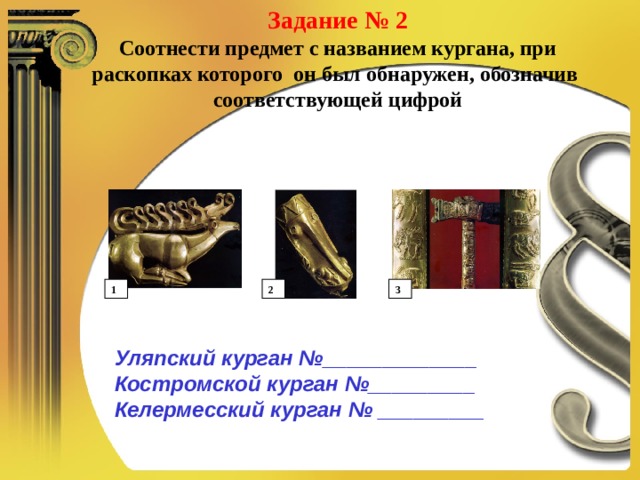 Задание № 2

Соотнести предмет с названием кургана, при раскопках которого он был обнаружен, обозначив соответствующей цифрой

1

2

3

Уляпский курган №_____________
Костромской курган №_________
Келермесский курган № _________